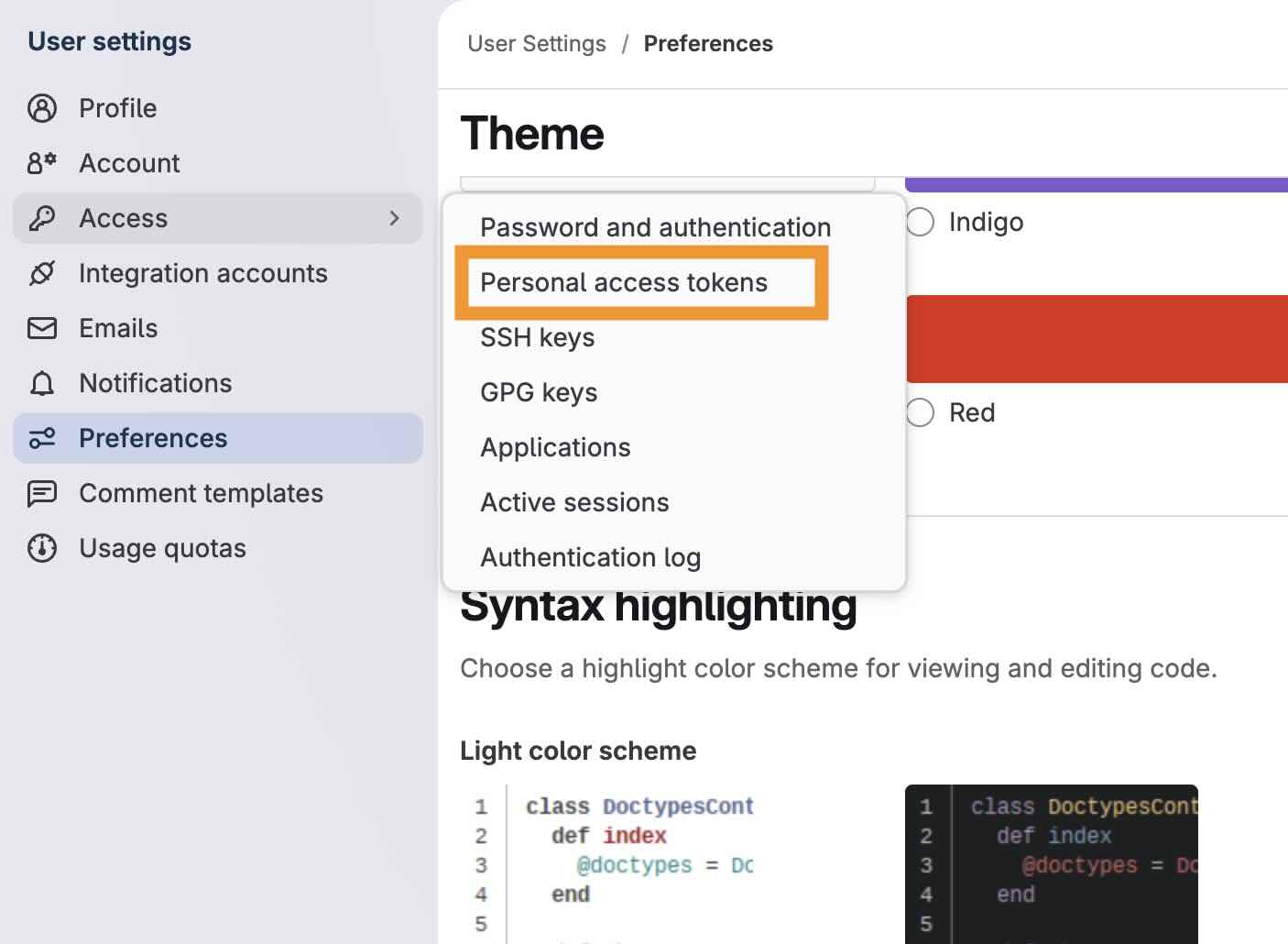 User settings

Profile
Account
Access
Integration accounts
Emails
Notifications
Preferences
Comment templates
Usage quotas

User Settings / Preferences

Theme

Password and authentication
Personal access tokens
SSH keys
GPG keys
Applications
Active sessions
Authentication log

Indigo

Red

Syntax highlighting

Choose a highlight color scheme for viewing and editing code.

Light color scheme

1 class DoctypesCont
2 def index
3 @doctypes = Dc
4 end
5

1 class DoctypesCont
2 def index
3 @doctypes = Dc
4 end
5